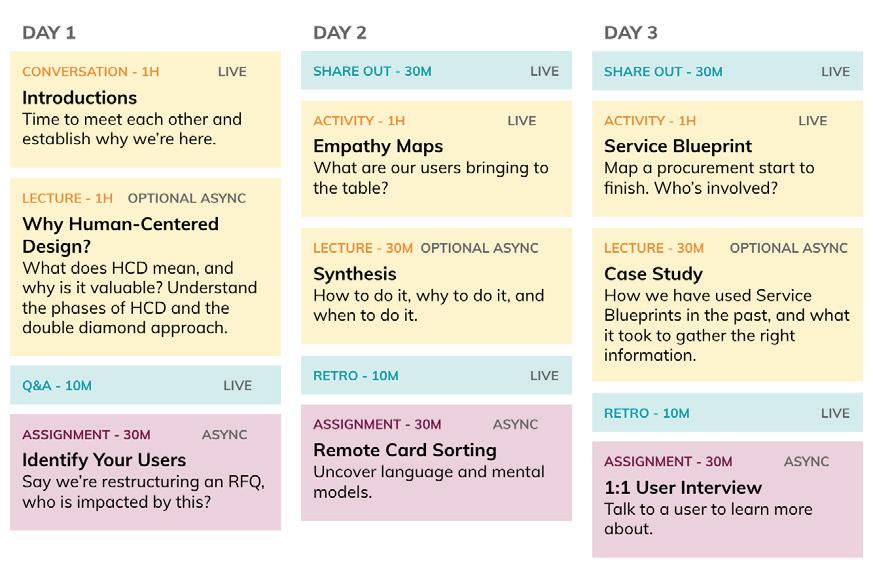 DAY 1

CONVERSATION - 1H LIVE

Introductions
Time to meet each other and establish why we're here.

LECTURE - 1H OPTIONAL ASYNC

Why Human-Centered Design?
What does HCD mean, and why is it valuable? Understand the phases of HCD and the double diamond approach.

Q&A - 10M LIVE

ASSIGNMENT - 30M ASYNC

Identify Your Users
Say we're restructuring an RFQ, who is impacted by this?

DAY 2

SHARE OUT - 30M LIVE

ACTIVITY - 1H LIVE

Empathy Maps
What are our users bringing to the table?

LECTURE - 30M OPTIONAL ASYNC

Synthesis
How to do it, why to do it, and when to do it.

RETRO - 10M LIVE

ASSIGNMENT - 30M ASYNC

Remote Card Sorting
Uncover language and mental models.

DAY 3

SHARE OUT - 30M LIVE

ACTIVITY - 1H LIVE

Service Blueprint
Map a procurement start to finish. Who's involved?

LECTURE - 30M OPTIONAL ASYNC

Case Study
How we have used Service Blueprints in the past, and what it took to gather the right information.

RETRO - 10M LIVE

ASSIGNMENT - 30M ASYNC

1:1 User Interview
Talk to a user to learn more about.